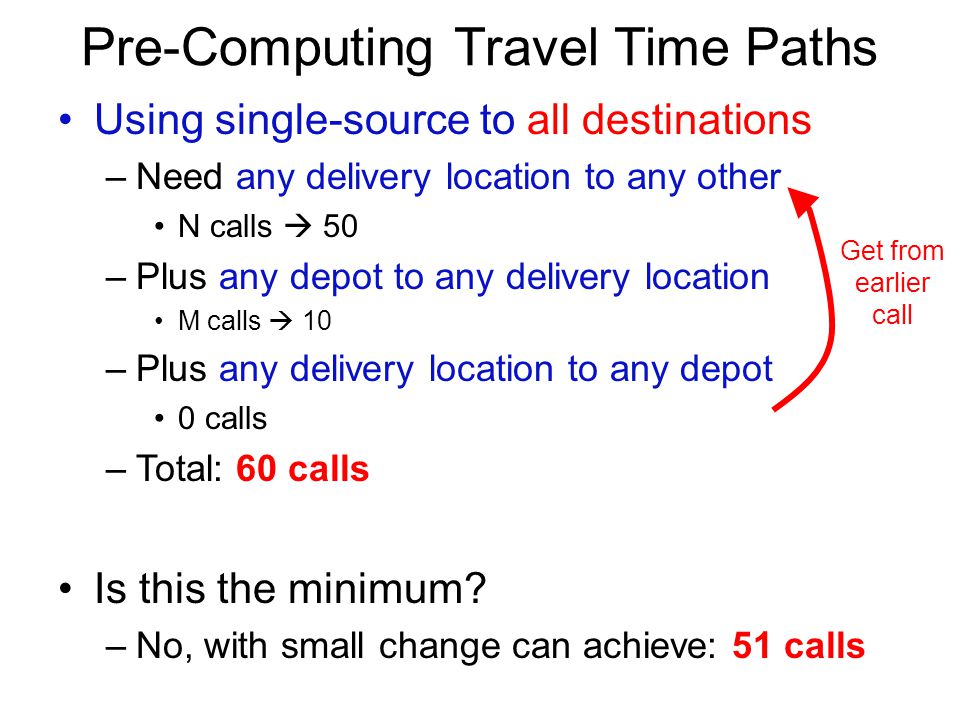 Pre-Computing Travel Time Paths

• Using single-source to all destinations

– Need any delivery location to any other

• N calls → 50

– Plus any depot to any delivery location

• M calls → 10

– Plus any delivery location to any depot

• 0 calls

– Total: 60 calls

Get from earlier call

• Is this the minimum?

– No, with small change can achieve: 51 calls